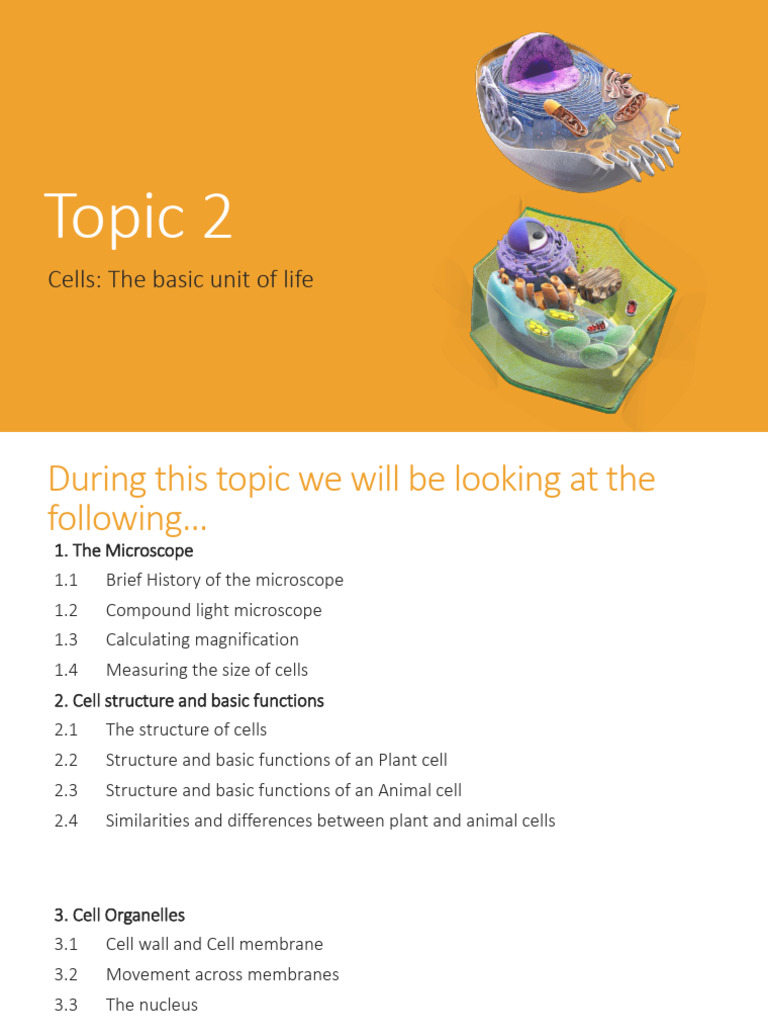 Topic 2

Cells: The basic unit of life

During this topic we will be looking at the following…

1. The Microscope

1.1 Brief History of the microscope

1.2 Compound light microscope

1.3 Calculating magnification

1.4 Measuring the size of cells

2. Cell structure and basic functions

2.1 The structure of cells

2.2 Structure and basic functions of an Plant cell

2.3 Structure and basic functions of an Animal cell

2.4 Similarities and differences between plant and animal cells

3. Cell Organelles

3.1 Cell wall and Cell membrane

3.2 Movement across membranes

3.3 The nucleus